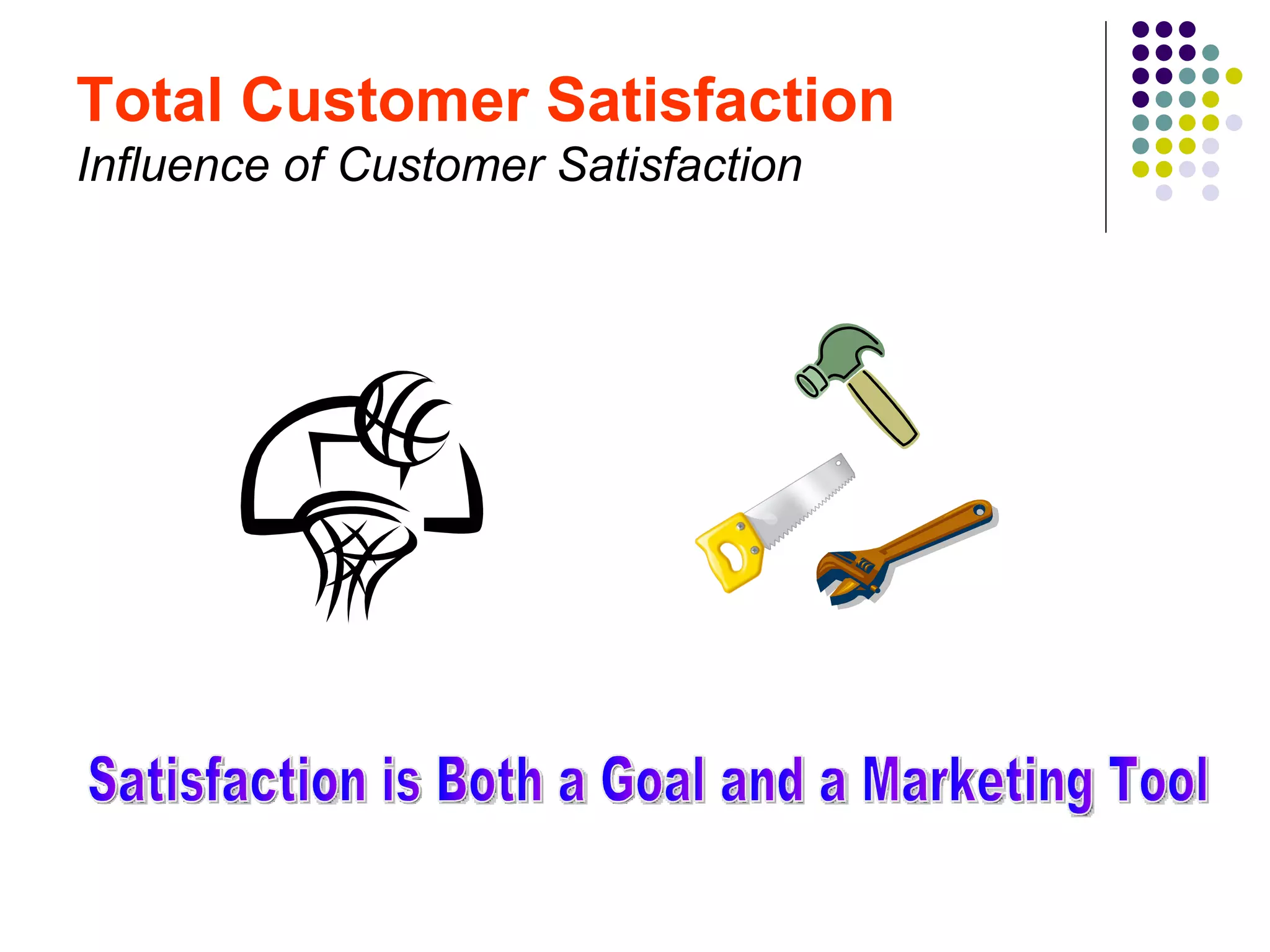 Total Customer Satisfaction
Influence of Customer Satisfaction

Satisfaction is Both a Goal and a Marketing Tool